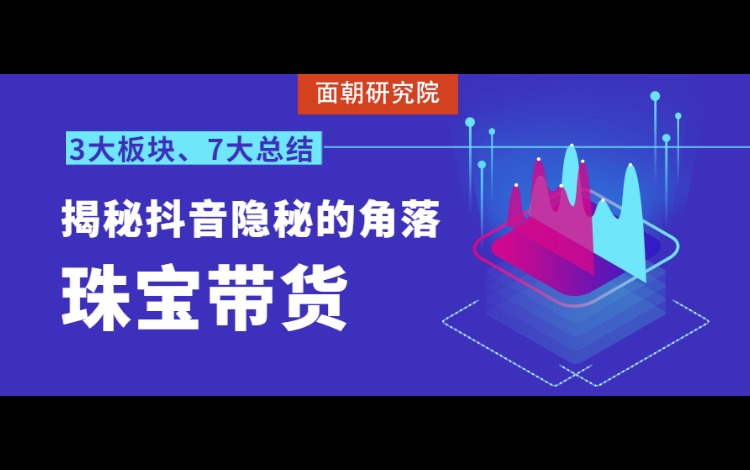 面朝研究院

3大板块、7大总结

揭秘抖音隐秘的角落

珠宝带货